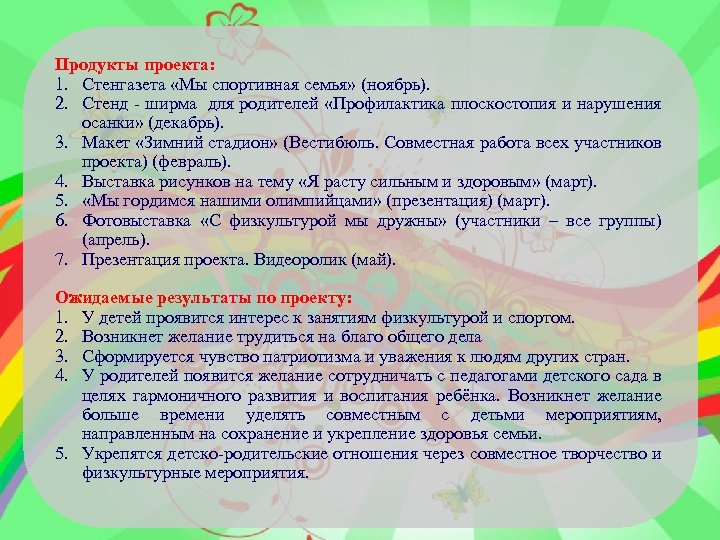 Продукты проекта:
1. Стенгазета «Мы спортивная семья» (ноябрь).
2. Стенд - ширма для родителей «Профилактика плоскостопия и нарушения осанки» (декабрь).
3. Макет «Зимний стадион» (Вестибюль. Совместная работа всех участников проекта) (февраль).
4. Выставка рисунков на тему «Я расту сильным и здоровым» (март).
5. «Мы гордимся нашими олимпийцами» (презентация) (март).
6. Фотовыставка «С физкультурой мы дружны» (участники – все группы) (апрель).
7. Презентация проекта. Видеоролик (май).

Ожидаемые результаты по проекту:
1. У детей проявится интерес к занятиям физкультурой и спортом.
2. Возникнет желание трудиться на благо общего дела
3. Сформируется чувство патриотизма и уважения к людям других стран.
4. У родителей появится желание сотрудничать с педагогами детского сада в целях гармоничного развития и воспитания ребёнка. Возникнет желание больше времени уделять совместным с детьми мероприятиям, направленным на сохранение и укрепление здоровья семьи.
5. Укрепятся детско-родительские отношения через совместное творчество и физкультурные мероприятия.